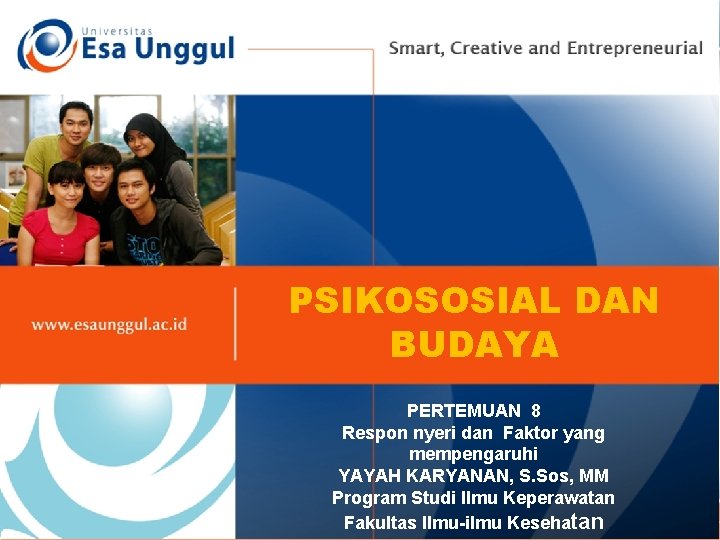 Universitas
Esa Unggul

Smart, Creative and Entrepreneurial

www.esaunggul.ac.id

PSIKOSOSIAL DAN BUDAYA

PERTEMUAN 8
Respon nyeri dan Faktor yang mempengaruhi
YAYAH KARYANAN, S.Sos, MM
Program Studi Ilmu Keperawatan
Fakultas Ilmu-ilmu Kesehatan